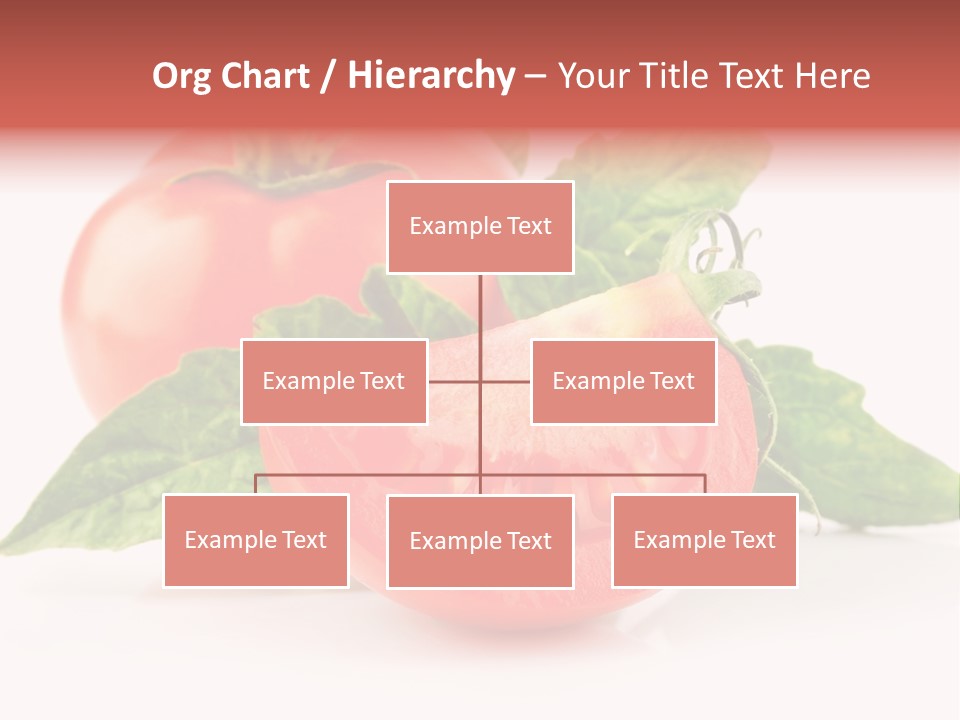 Org Chart / Hierarchy – Your Title Text Here

Example Text

Example Text

Example Text

Example Text

Example Text

Example Text